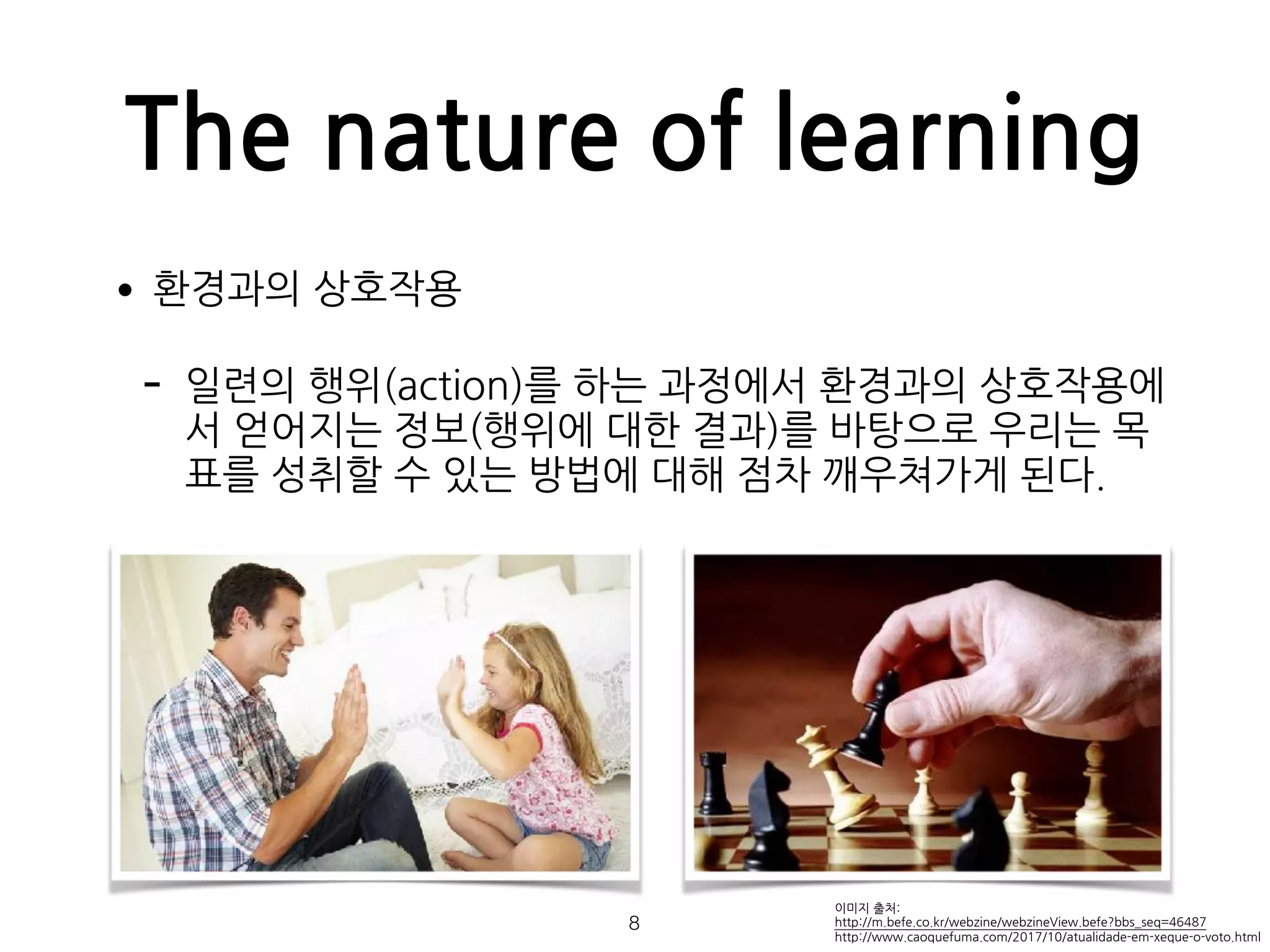 The nature of learning

• 환경과의 상호작용

- 일련의 행위(action)를 하는 과정에서 환경과의 상호작용에서 얻어지는 정보(행위에 대한 결과)를 바탕으로 우리는 목표를 성취할 수 있는 방법에 대해 점차 깨우쳐가게 된다.

8

이미지 출처:
http://m.befe.co.kr/webzine/webzineView.befe?bbs_seq=46487
http://www.caoquefuma.com/2017/10/atualidade-em-xeque-o-voto.html